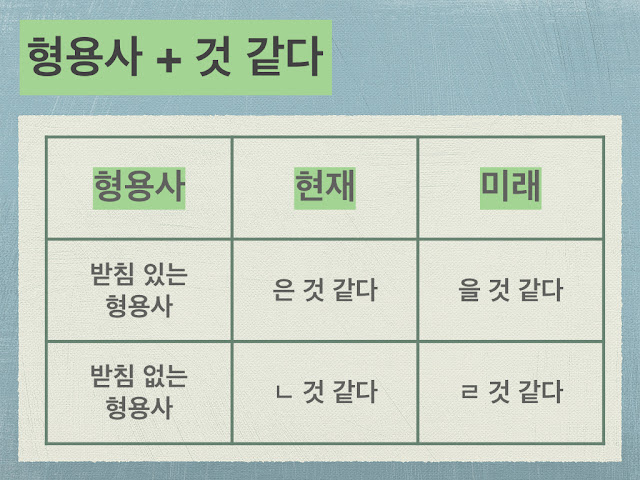 형용사 + 것 같다

| 형용사 | 현재 | 미래 |
|---|---|---|
| 받침 있는 형용사 | 은 것 같다 | 을 것 같다 |
| 받침 없는 형용사 | ㄴ 것 같다 | ㄹ 것 같다 |